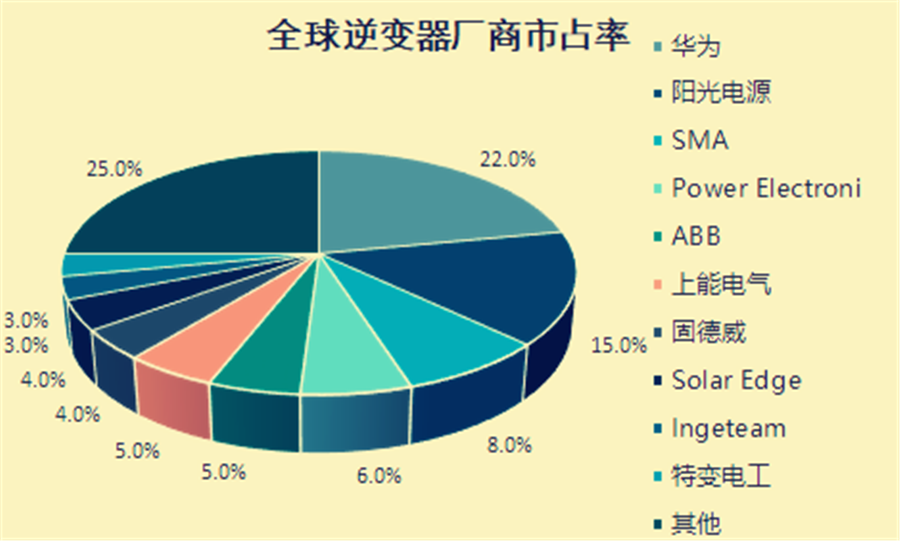 全球逆变器厂商市占率

25.0%

22.0%

15.0%

8.0%

6.0%

5.0%

5.0%

4.0%

4.0%

3.0%

3.0%

华为

阳光电源

SMA

Power Electroni

ABB

上能电气

固德威

Solar Edge

Ingeteam

特变电工

其他